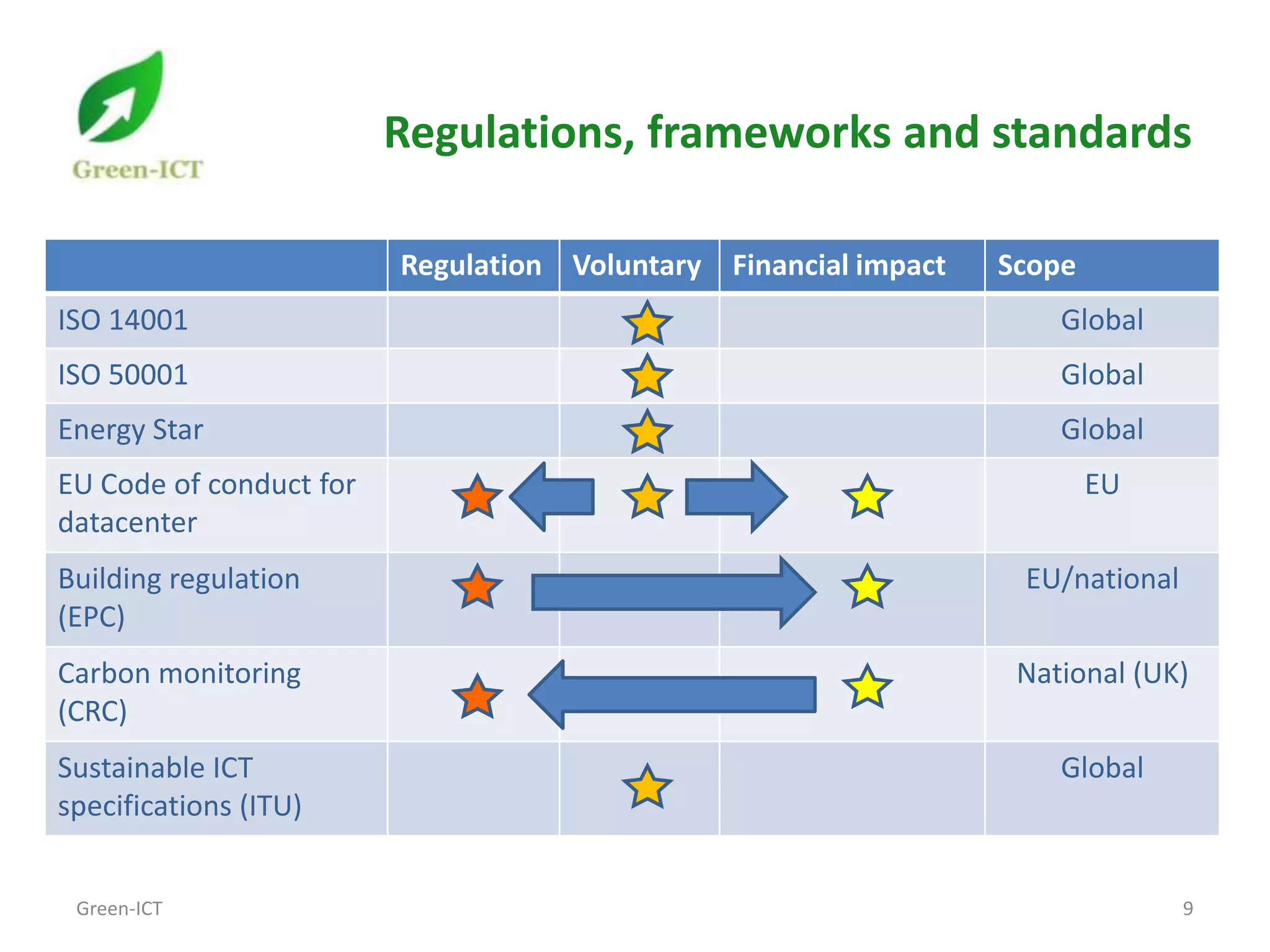 Green-ICT

Regulations, frameworks and standards

| | Regulation | Voluntary | Financial impact | Scope |
|---|---|---|---|---|
| ISO 14001 | | | | Global |
| ISO 50001 | | | | Global |
| Energy Star | | | | Global |
| EU Code of conduct for datacenter | | | | EU |
| Building regulation (EPC) | | | | EU/national |
| Carbon monitoring (CRC) | | | | National (UK) |
| Sustainable ICT specifications (ITU) | | | | Global |

Green-ICT

9